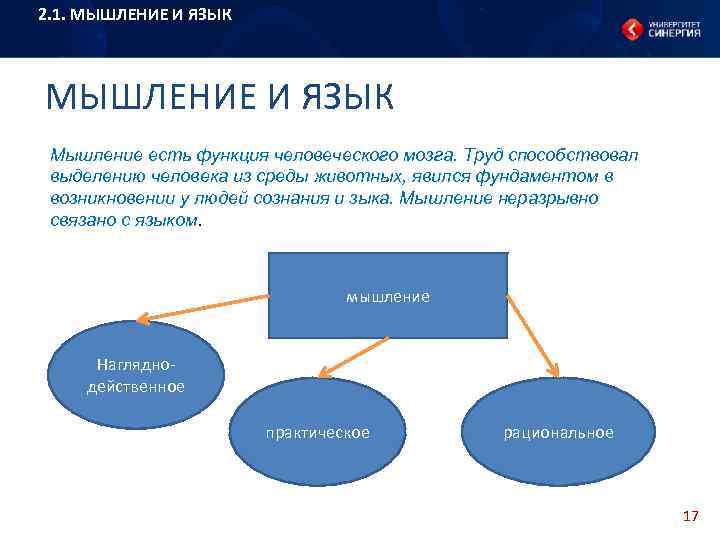 2.1. МЫШЛЕНИЕ И ЯЗЫК

УНИВЕРСИТЕТ СИНЕРГИЯ

МЫШЛЕНИЕ И ЯЗЫК

Мышление есть функция человеческого мозга. Труд способствовал выделению человека из среды животных, явился фундаментом в возникновении у людей сознания и зыка. Мышление неразрывно связано с языком.

мышление

Наглядно-действенное

практическое

рациональное

17